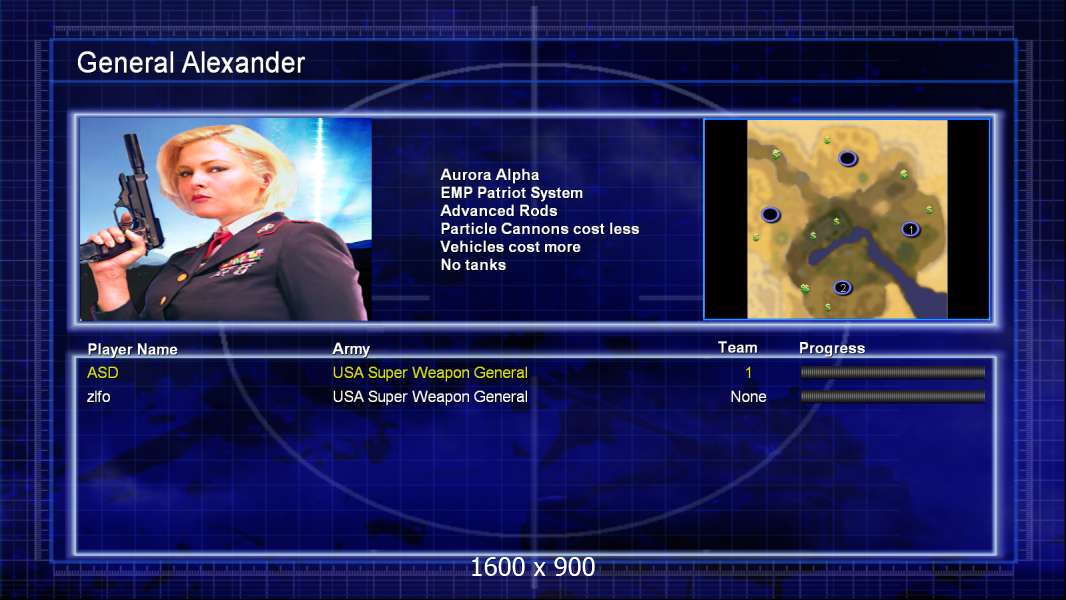 General Alexander

Aurora Alpha
EMP Patriot System
Advanced Rods
Particle Cannons cost less
Vehicles cost more
No tanks

1
2

| Player Name | Army | Team | Progress |
|---|---|---|---|
| ASD | USA Super Weapon General | 1 | |
| zlfo | USA Super Weapon General | None | |

1600 x 900